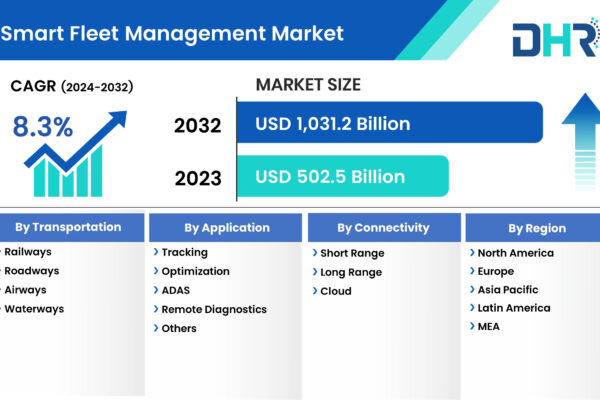 Smart Fleet Management Market

DHR

CAGR (2024-2032)

8.3%

MARKET SIZE

2032 USD 1,031.2 Billion

2023 USD 502.5 Billion

By Transportation
Railways
Roadways
Airways
Waterways

By Application
Tracking
Optimization
ADAS
Remote Diagnostics
Others

By Connectivity
Short Range
Long Range
Cloud

By Region
North America
Europe
Asia Pacific
Latin America
MEA